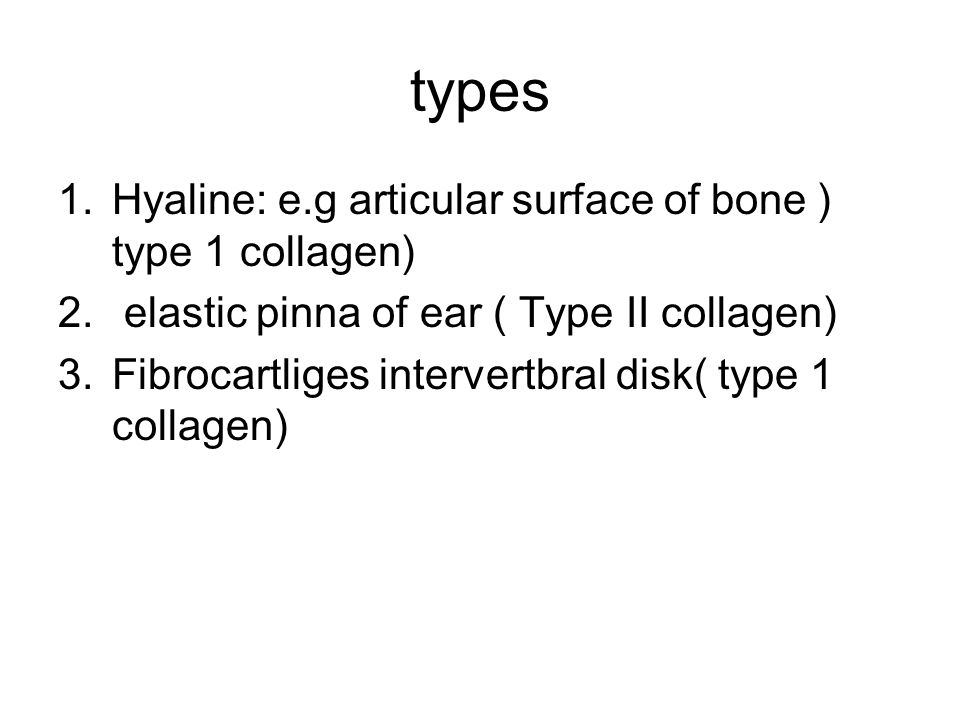 types

1. Hyaline: e.g articular surface of bone ) type 1 collagen)
2. elastic pinna of ear ( Type II collagen)
3. Fibrocartliges intervertbral disk( type 1 collagen)